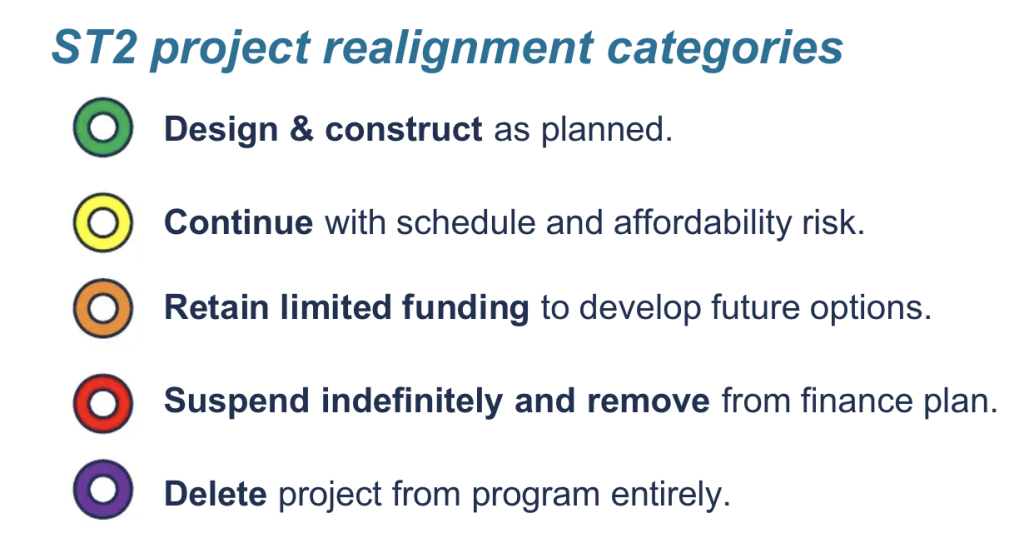 ST2 project realignment categories

Design & construct as planned.

Continue with schedule and affordability risk.

Retain limited funding to develop future options.

Suspend indefinitely and remove from finance plan.

Delete project from program entirely.